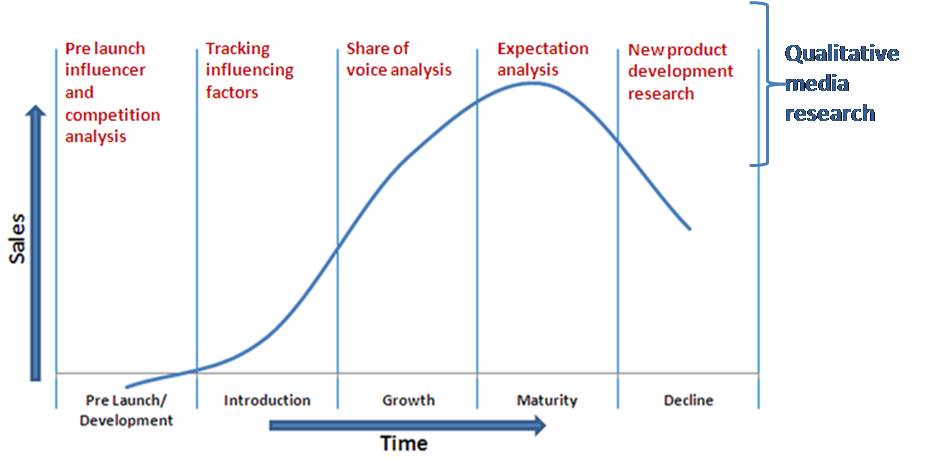 Pre launch influencer and competition analysis

Tracking influencing factors

Share of voice analysis

Expectation analysis

New product development research

Qualitative media research

Sales

Pre Launch/ Development

Introduction

Growth

Maturity

Decline

Time